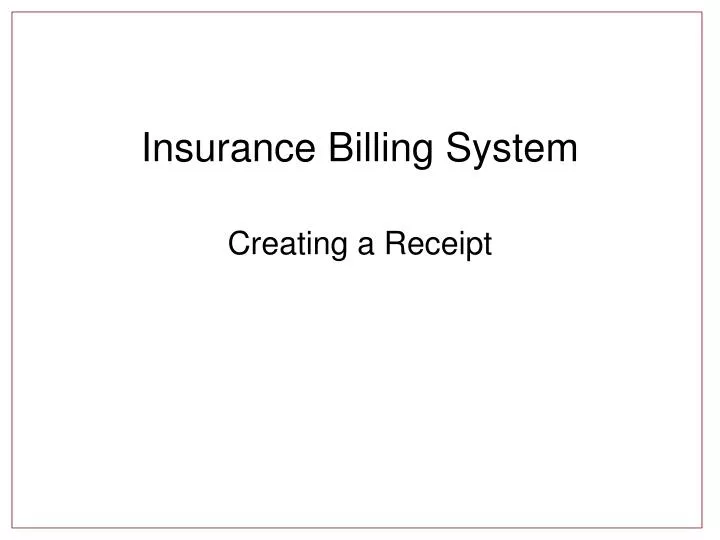 Insurance Billing System

Creating a Receipt